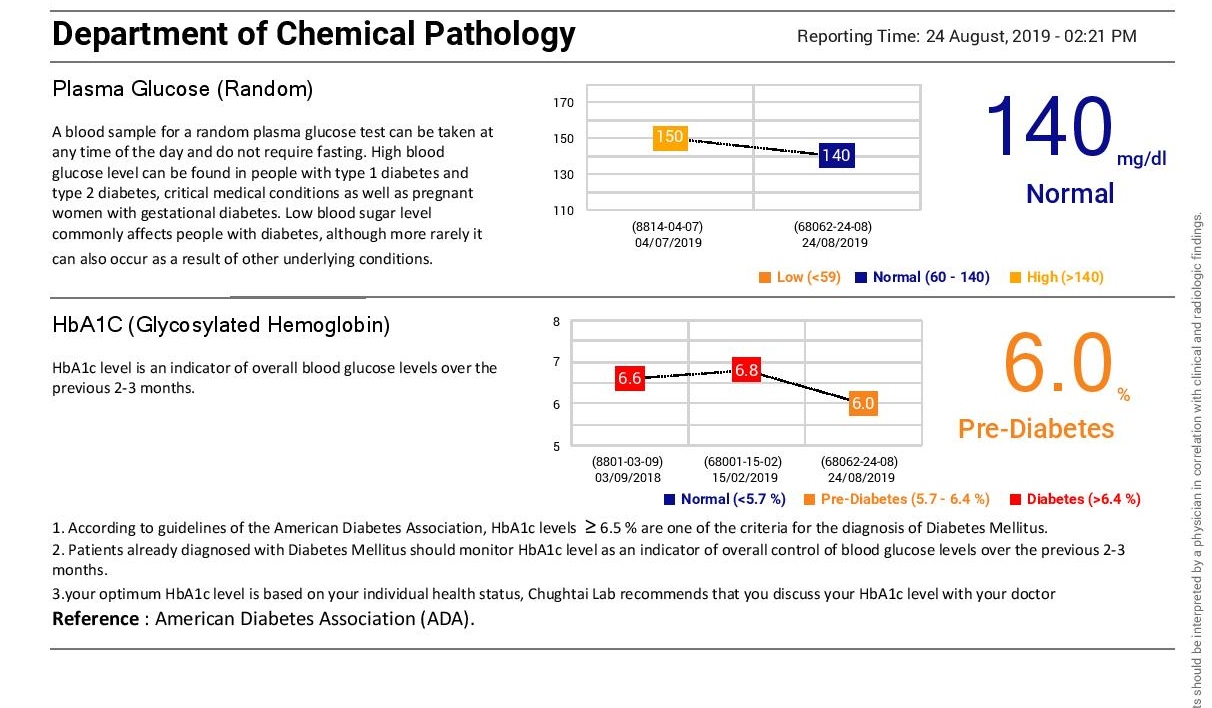 Department of Chemical Pathology

Reporting Time: 24 August, 2019 - 02:21 PM

Plasma Glucose (Random)

A blood sample for a random plasma glucose test can be taken at any time of the day and do not require fasting. High blood glucose level can be found in people with type 1 diabetes and type 2 diabetes, critical medical conditions as well as pregnant women with gestational diabetes. Low blood sugar level commonly affects people with diabetes, although more rarely it can also occur as a result of other underlying conditions.

170
150
130
110
150
140
(8814-04-07)
04/07/2019
(68062-24-08)
24/08/2019

Low (<59) Normal (60 - 140) High (>140)

140 mg/dl
Normal

HbA1C (Glycosylated Hemoglobin)

HbA1c level is an indicator of overall blood glucose levels over the previous 2-3 months.

8
7
6
5
6.6
6.8
6.0
(8801-03-09)
03/09/2018
(68001-15-02)
15/02/2019
(68062-24-08)
24/08/2019

Normal (<5.7 %) Pre-Diabetes (5.7 - 6.4 %) Diabetes (>6.4 %)

6.0 %
Pre-Diabetes

1. According to guidelines of the American Diabetes Association, HbA1c levels $\geq$ 6.5 % are one of the criteria for the diagnosis of Diabetes Mellitus.
2. Patients already diagnosed with Diabetes Mellitus should monitor HbA1c level as an indicator of overall control of blood glucose levels over the previous 2-3 months.
3.your optimum HbA1c level is based on your individual health status, Chughtai Lab recommends that you discuss your HbA1c level with your doctor
Reference : American Diabetes Association (ADA).

ts should be interpreted by a physician in correlation with clinical and radiologic findings.